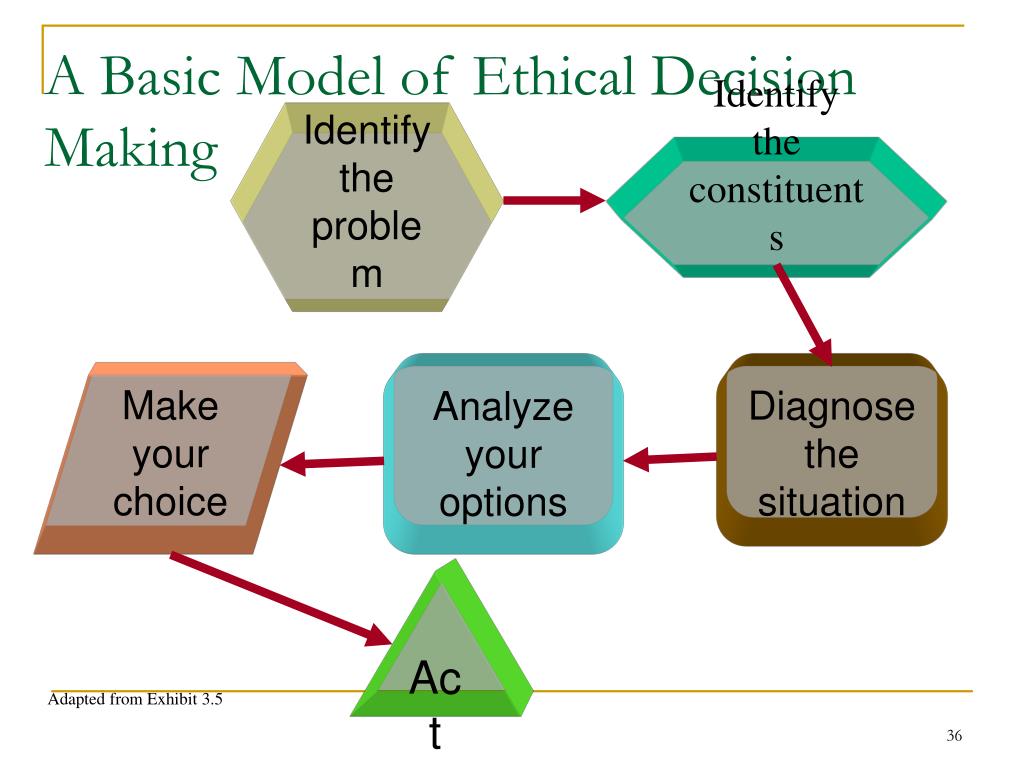 A Basic Model of Ethical Decision Making

Identify the proble m

Identify the constituent s

Diagnose the situation

Analyze your options

Make your choice

Ac t

Adapted from Exhibit 3.5

36